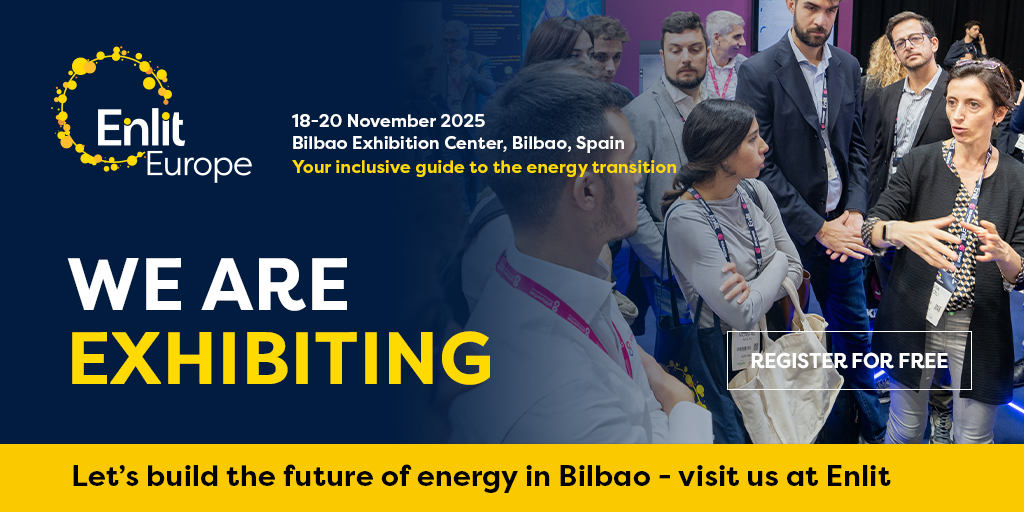 Enlit Europe

18-20 November 2025
Bilbao Exhibition Center, Bilbao, Spain
Your inclusive guide to the energy transition

WE ARE EXHIBITING

REGISTER FOR FREE

Let's build the future of energy in Bilbao - visit us at Enlit